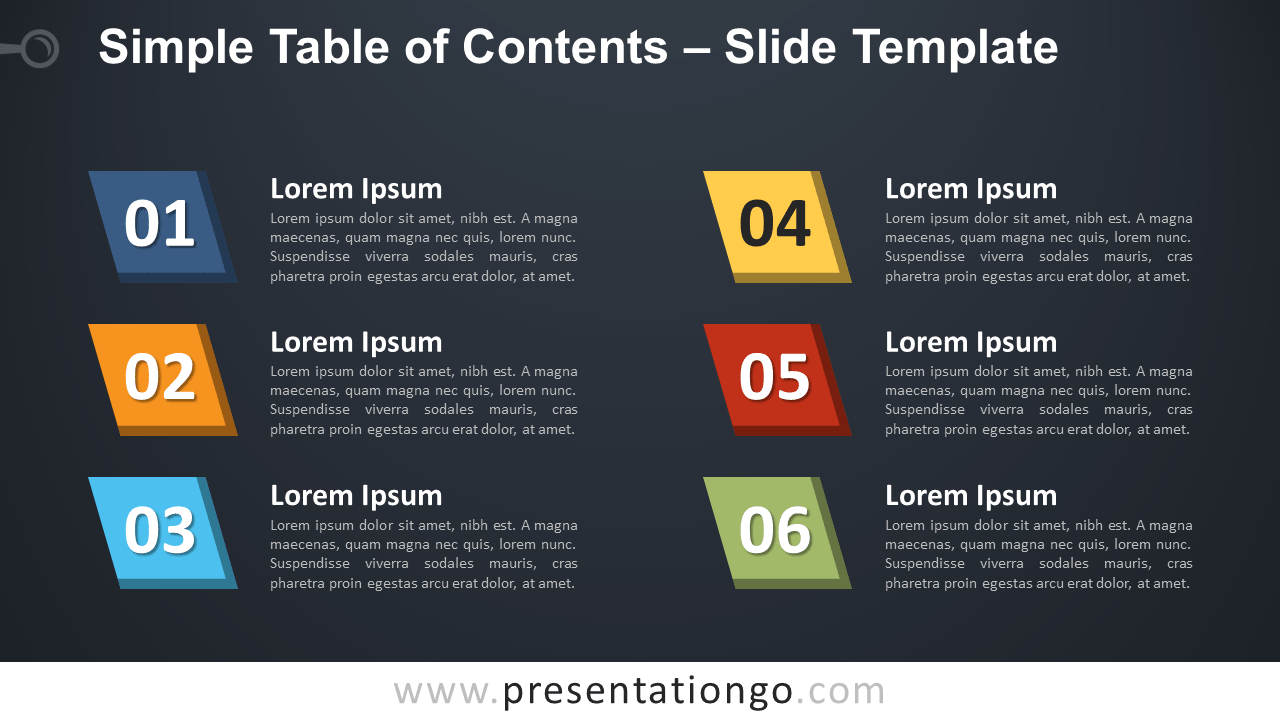 Simple Table of Contents – Slide Template

01

Lorem Ipsum

Lorem ipsum dolor sit amet, nibh est. A magna maecenas, quam magna nec quis, lorem nunc. Suspendisse viverra sodales mauris, cras pharetra proin egestas arcu erat dolor, at amet.

02

Lorem Ipsum

Lorem ipsum dolor sit amet, nibh est. A magna maecenas, quam magna nec quis, lorem nunc. Suspendisse viverra sodales mauris, cras pharetra proin egestas arcu erat dolor, at amet.

03

Lorem Ipsum

Lorem ipsum dolor sit amet, nibh est. A magna maecenas, quam magna nec quis, lorem nunc. Suspendisse viverra sodales mauris, cras pharetra proin egestas arcu erat dolor, at amet.

04

Lorem Ipsum

Lorem ipsum dolor sit amet, nibh est. A magna maecenas, quam magna nec quis, lorem nunc. Suspendisse viverra sodales mauris, cras pharetra proin egestas arcu erat dolor, at amet.

05

Lorem Ipsum

Lorem ipsum dolor sit amet, nibh est. A magna maecenas, quam magna nec quis, lorem nunc. Suspendisse viverra sodales mauris, cras pharetra proin egestas arcu erat dolor, at amet.

06

Lorem Ipsum

Lorem ipsum dolor sit amet, nibh est. A magna maecenas, quam magna nec quis, lorem nunc. Suspendisse viverra sodales mauris, cras pharetra proin egestas arcu erat dolor, at amet.

www.presentationgo.com